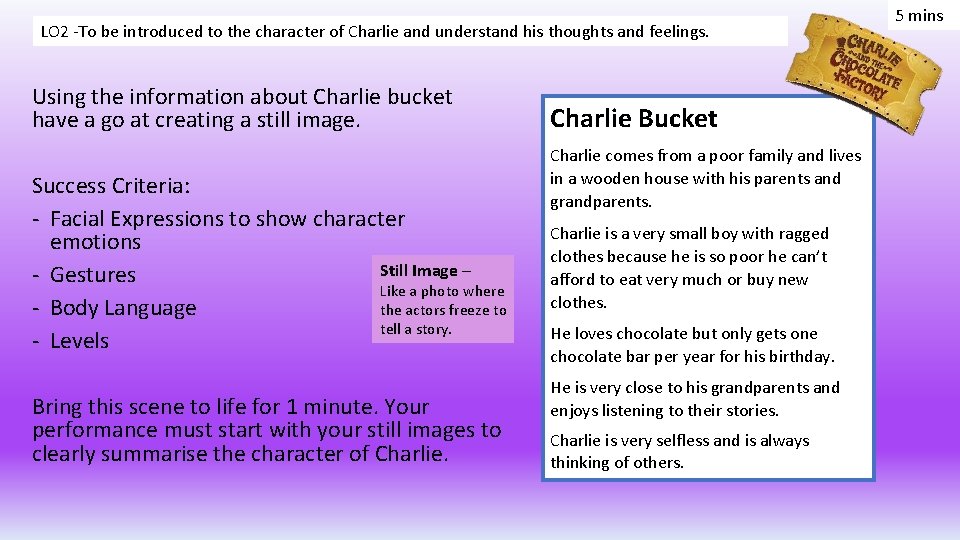 LO2 -To be introduced to the character of Charlie and understand his thoughts and feelings.

5 mins

CHARLIE AND THE CHOCOLATE FACTORY

Using the information about Charlie bucket have a go at creating a still image.

Success Criteria:
- Facial Expressions to show character emotions
- Gestures
- Body Language
- Levels

Still Image – Like a photo where the actors freeze to tell a story.

Bring this scene to life for 1 minute. Your performance must start with your still images to clearly summarise the character of Charlie.

Charlie Bucket

Charlie comes from a poor family and lives in a wooden house with his parents and grandparents.

Charlie is a very small boy with ragged clothes because he is so poor he can't afford to eat very much or buy new clothes.

He loves chocolate but only gets one chocolate bar per year for his birthday.

He is very close to his grandparents and enjoys listening to their stories.

Charlie is very selfless and is always thinking of others.